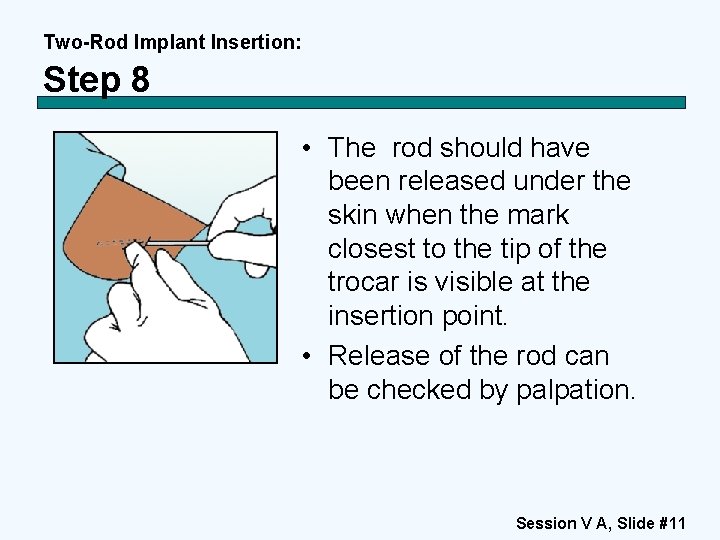 Two-Rod Implant Insertion:

Step 8

• The rod should have been released under the skin when the mark closest to the tip of the trocar is visible at the insertion point.
• Release of the rod can be checked by palpation.

Session V A, Slide #11